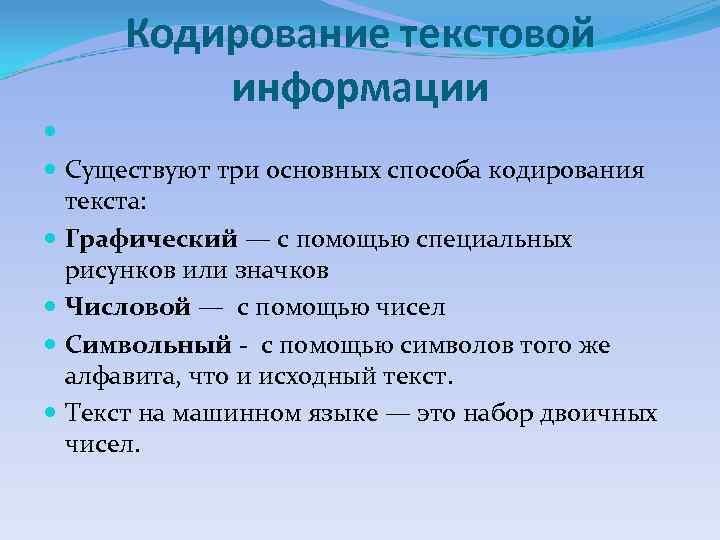 Кодирование текстовой информации

Существуют три основных способа кодирования текста:

Графический — с помощью специальных рисунков или значков

Числовой — с помощью чисел

Символьный - с помощью символов того же алфавита, что и исходный текст.

Текст на машинном языке — это набор двоичных чисел.